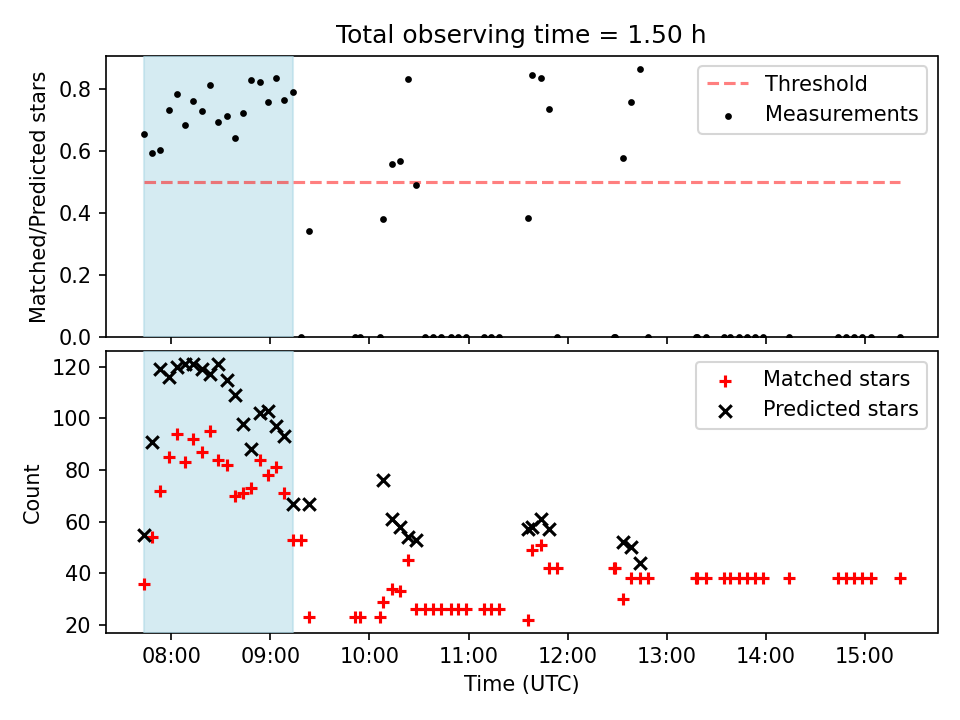 Total observing time = 1.50 h

Matched/Predicted stars

0.8
0.6
0.4
0.2
0.0

Threshold
Measurements

Count

120
100
80
60
40
20

Matched stars
Predicted stars

08:00
09:00
10:00
11:00
12:00
13:00
14:00
15:00

Time (UTC)